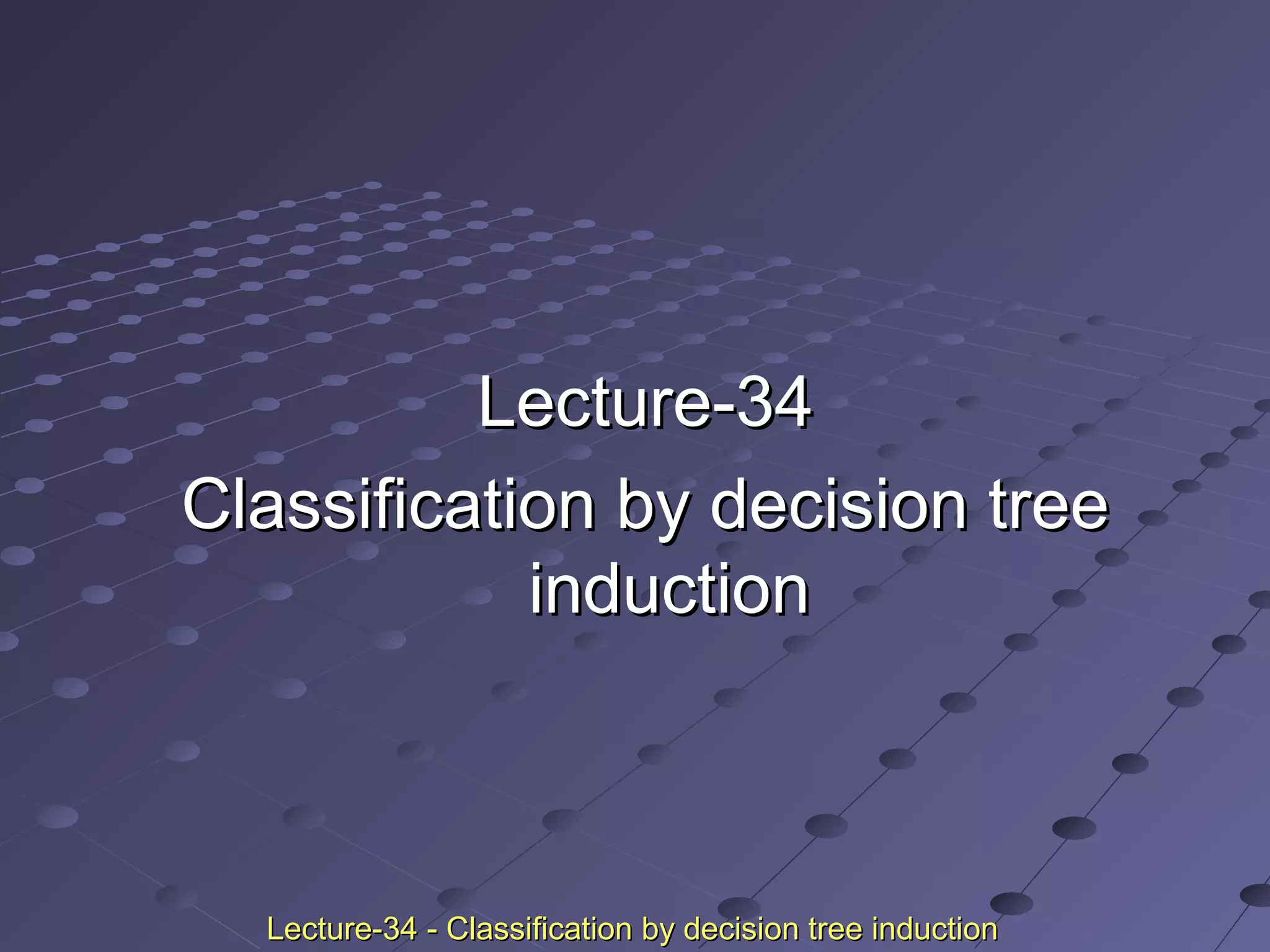 Lecture-34

Classification by decision tree induction

Lecture-34 - Classification by decision tree induction